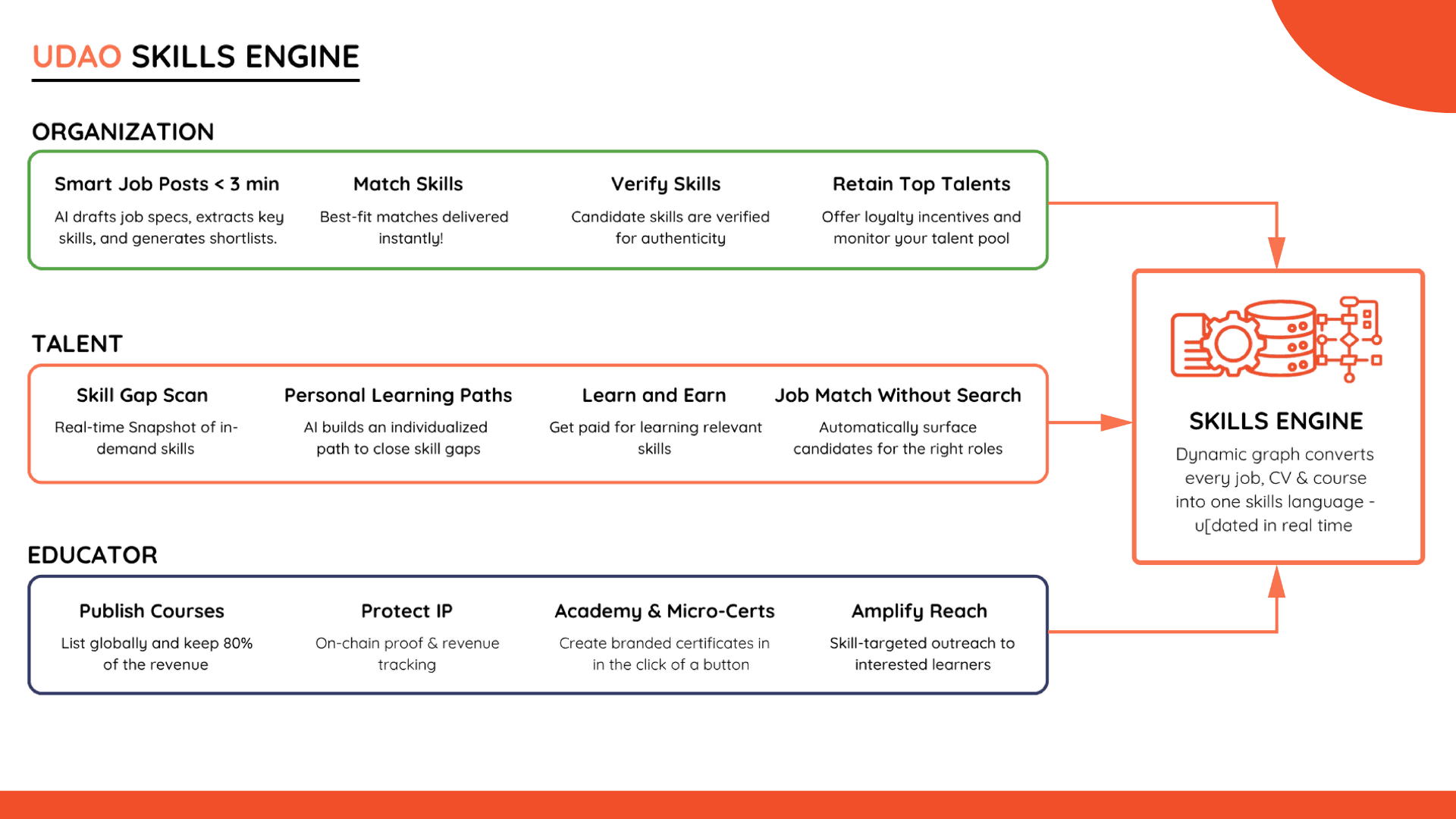 UDAO SKILLS ENGINE

ORGANIZATION

Smart Job Posts < 3 min
AI drafts job specs, extracts key skills, and generates shortlists.

Match Skills
Best-fit matches delivered instantly!

Verify Skills
Candidate skills are verified for authenticity

Retain Top Talents
Offer loyalty incentives and monitor your talent pool

TALENT

Skill Gap Scan
Real-time Snapshot of in-demand skills

Personal Learning Paths
AI builds an individualized path to close skill gaps

Learn and Earn
Get paid for learning relevant skills

Job Match Without Search
Automatically surface candidates for the right roles

EDUCATOR

Publish Courses
List globally and keep 80% of the revenue

Protect IP
On-chain proof & revenue tracking

Academy & Micro-Certs
Create branded certificates in in the click of a button

Amplify Reach
Skill-targeted outreach to interested learners

SKILLS ENGINE
Dynamic graph converts every job, CV & course into one skills language - u[dated in real time